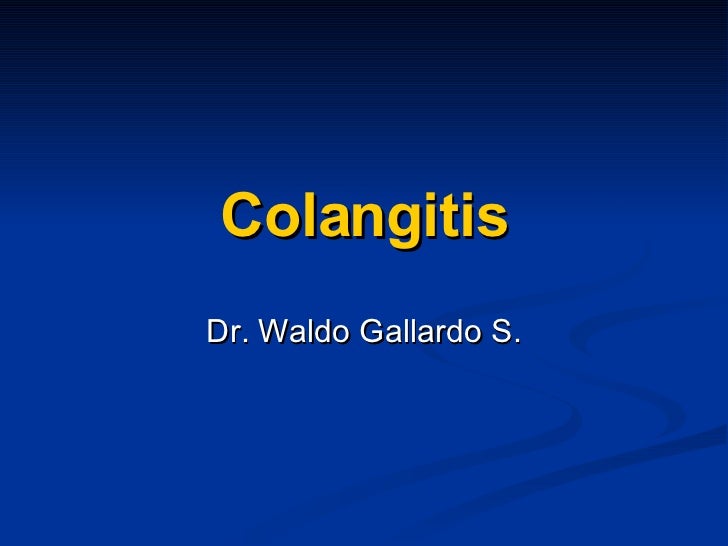 Colangitis

Dr. Waldo Gallardo S.